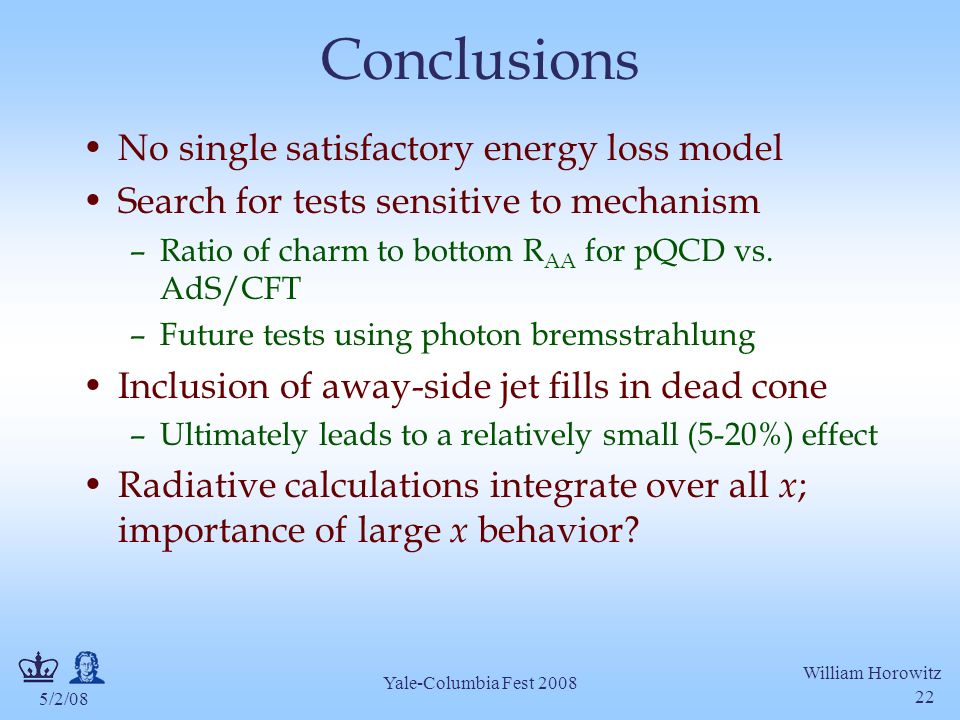 Conclusions

• No single satisfactory energy loss model
• Search for tests sensitive to mechanism
– Ratio of charm to bottom $R_{AA}$ for pQCD vs. AdS/CFT
– Future tests using photon bremsstrahlung
• Inclusion of away-side jet fills in dead cone
– Ultimately leads to a relatively small (5-20%) effect
• Radiative calculations integrate over all $x$; importance of large $x$ behavior?

5/2/08

Yale-Columbia Fest 2008

William Horowitz
22